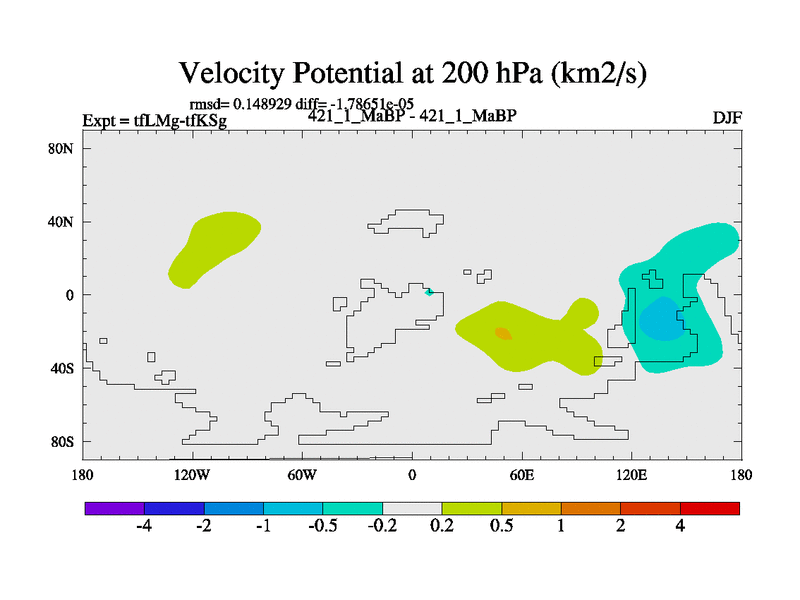 Velocity Potential at 200 hPa (km2/s)

rmsd= 0.148929 diff= -1.78651e-05

Expt = tfLMg-tfKSg

421_1_MaBP - 421_1_MaBP

DJF

80N
40N
0
40S
80S

180
120W
60W
0
60E
120E
180

-4
-2
-1
-0.5
-0.2
0.2
0.5
1
2
4